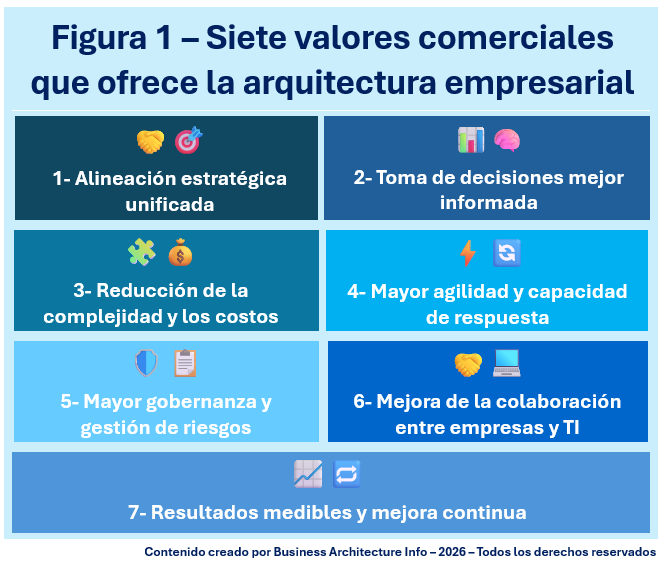 Figura 1 – Siete valores comerciales que ofrece la arquitectura empresarial

1- Alineación estratégica unificada

2- Toma de decisiones mejor informada

3- Reducción de la complejidad y los costos

4- Mayor agilidad y capacidad de respuesta

5- Mayor gobernanza y gestión de riesgos

6- Mejora de la colaboración entre empresas y TI

7- Resultados medibles y mejora continua

Contenido creado por Business Architecture Info – 2026 – Todos los derechos reservados